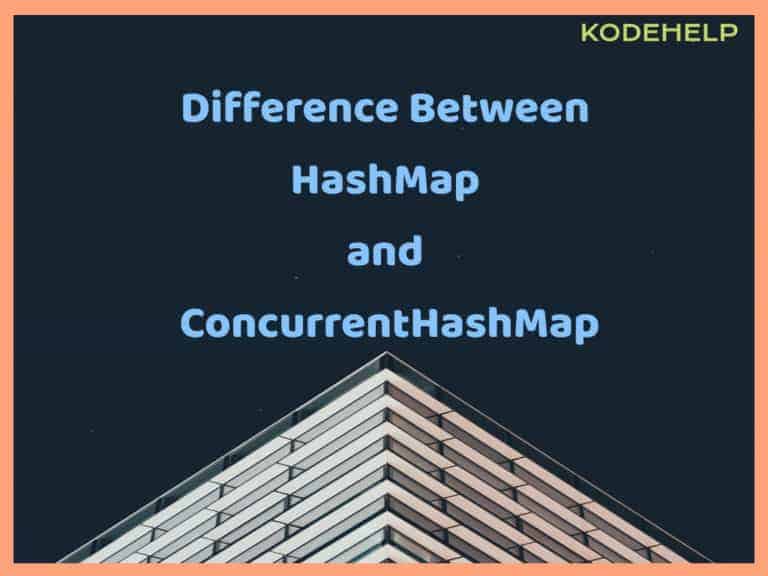 KODEHELP

Difference Between HashMap and ConcurrentHashMap